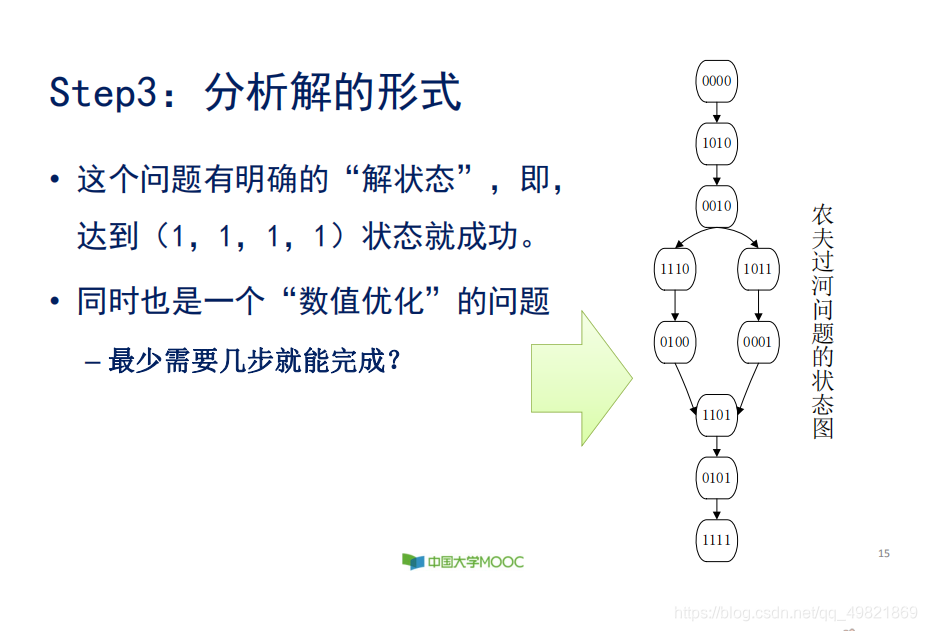 Step3：分析解的形式

• 这个问题有明确的“解状态”，即，达到（1，1，1，1）状态就成功。

• 同时也是一个“数值优化”的问题

– 最少需要几步就能完成？

0000

1010

0010

1110

1011

0100

0001

1101

0101

1111

农夫过河问题的状态图

中国大学MOOC

15

https://blog.csdn.net/qq_49821869